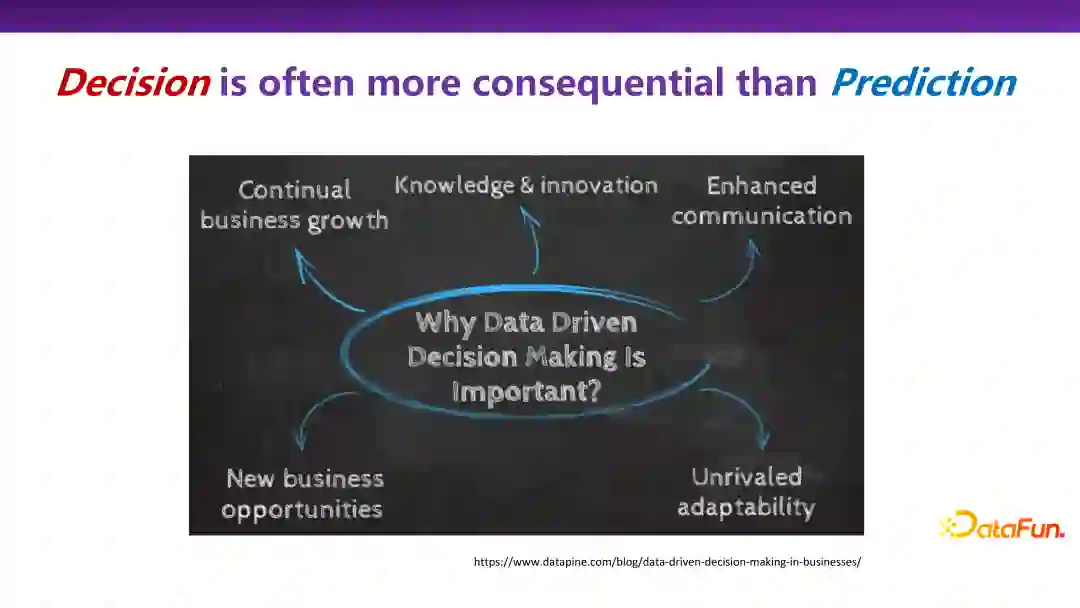 Decision is often more consequential than Prediction

Continual business growth

Knowledge & innovation

Enhanced communication

Why Data Driven Decision Making Is Important?

New business opportunities

Unrivaled adaptability

DataFun.

https://www.datapine.com/blog/data-driven-decision-making-in-businesses/